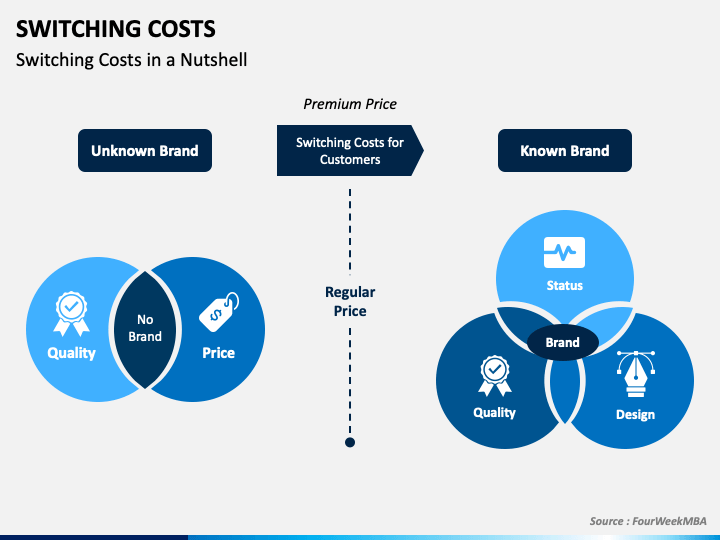 SWITCHING COSTS
Switching Costs in a Nutshell

Premium Price

Unknown Brand

Switching Costs for Customers

Known Brand

Quality

No Brand

Price

Regular Price

Status

Brand

Quality

Design

Source : FourWeekMBA